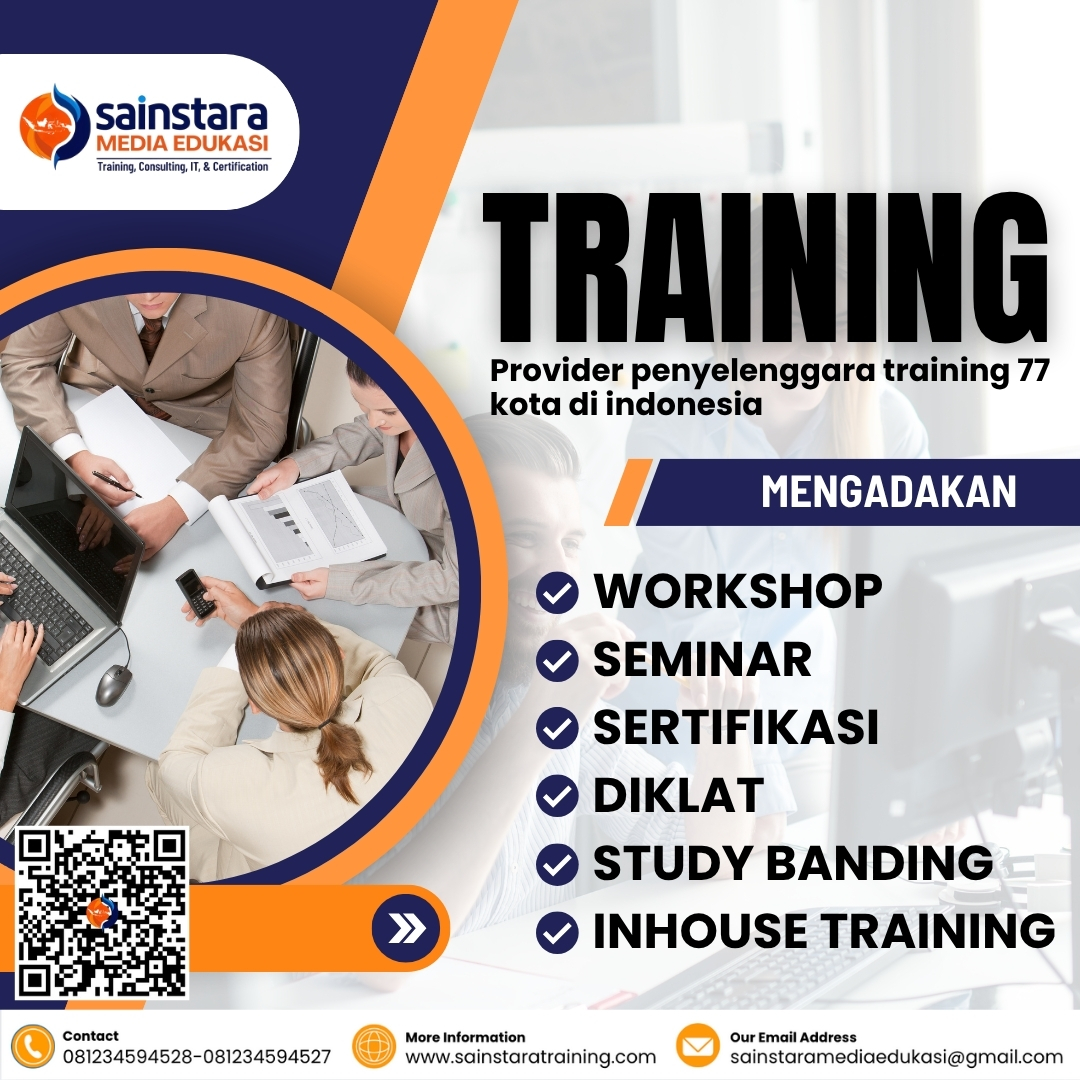 sainstara
MEDIA EDUKASI
Training, Consulting, IT, & Certification

TRAINING

Provider penyelenggara training 77 kota di indonesia

MENGADAKAN

WORKSHOP
SEMINAR
SERTIFIKASI
DIKLAT
STUDY BANDING
INHOUSE TRAINING

Contact
081234594528-081234594527

More Information
www.sainstaratraining.com

Our Email Address
sainstaramediaedukasi@gmail.com